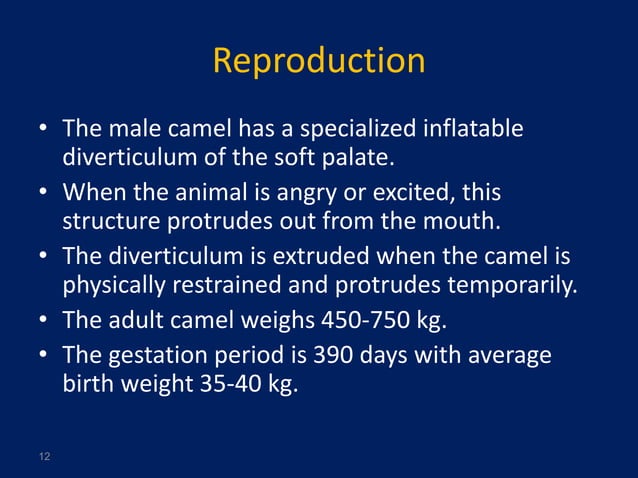 Reproduction

• The male camel has a specialized inflatable diverticulum of the soft palate.
• When the animal is angry or excited, this structure protrudes out from the mouth.
• The diverticulum is extruded when the camel is physically restrained and protrudes temporarily.
• The adult camel weighs 450-750 kg.
• The gestation period is 390 days with average birth weight 35-40 kg.

12